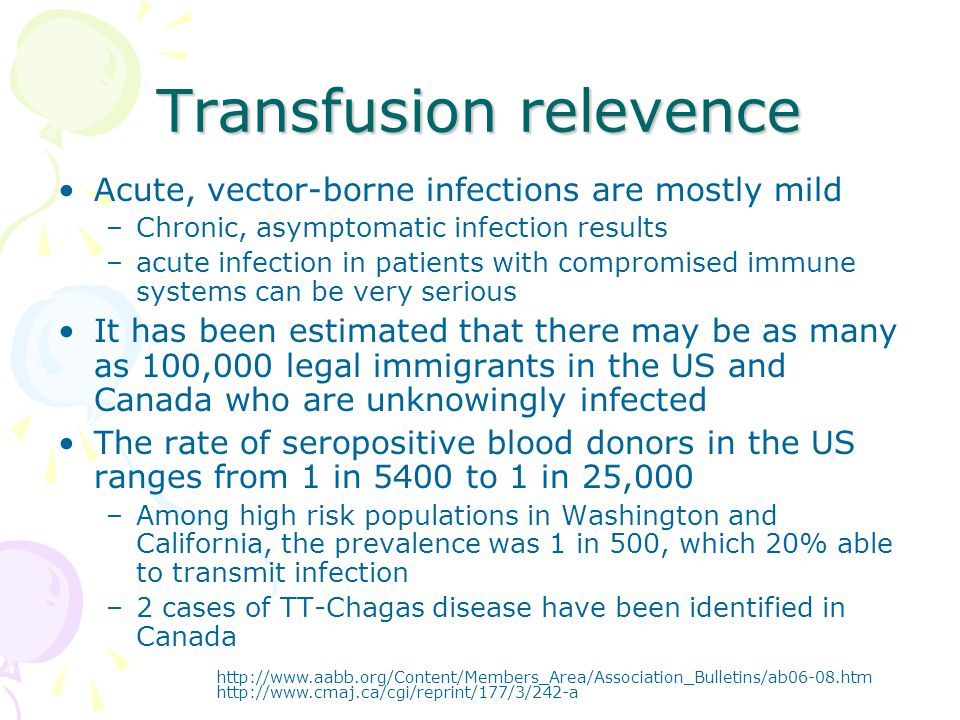 Transfusion relevence

• Acute, vector-borne infections are mostly mild
  – Chronic, asymptomatic infection results
  – acute infection in patients with compromised immune systems can be very serious
• It has been estimated that there may be as many as 100,000 legal immigrants in the US and Canada who are unknowingly infected
• The rate of seropositive blood donors in the US ranges from 1 in 5400 to 1 in 25,000
  – Among high risk populations in Washington and California, the prevalence was 1 in 500, which 20% able to transmit infection
  – 2 cases of TT-Chagas disease have been identified in Canada

http://www.aabb.org/Content/Members_Area/Association_Bulletins/ab06-08.htm
http://www.cmaj.ca/cgi/reprint/177/3/242-a